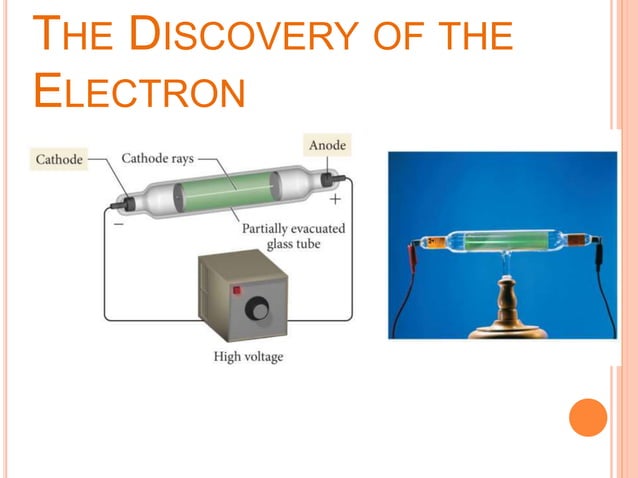 THE DISCOVERY OF THE ELECTRON

Cathode
Cathode rays
Anode
−
+
Partially evacuated glass tube
High voltage